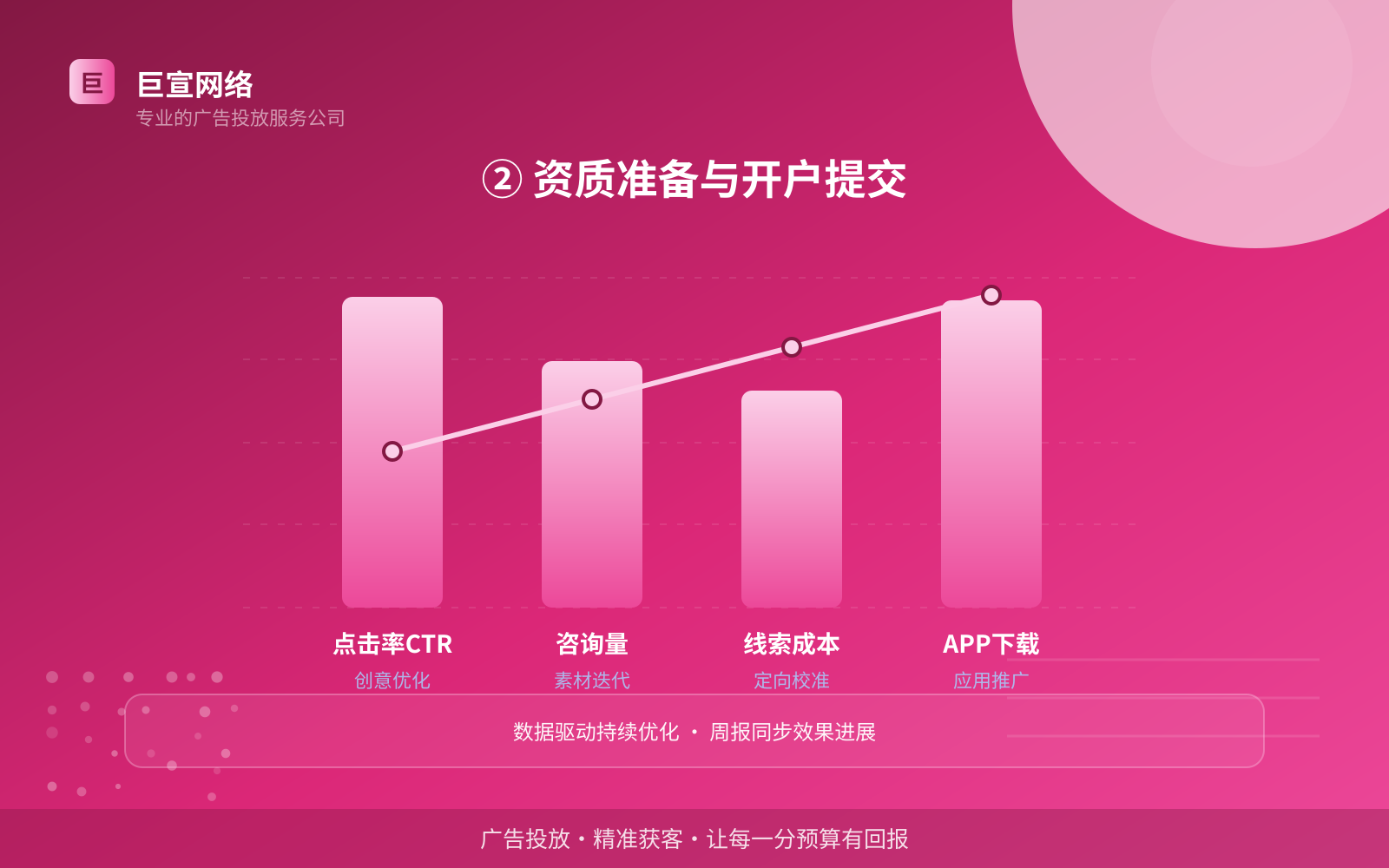 巨
巨宣网络
专业的广告投放服务公司

② 资质准备与开户提交

点击率CTR
创意优化

咨询量
素材迭代

线索成本
定向校准

APP下载
应用推广

数据驱动持续优化 · 周报同步效果进展

广告投放 · 精准获客 · 让每一分预算有回报